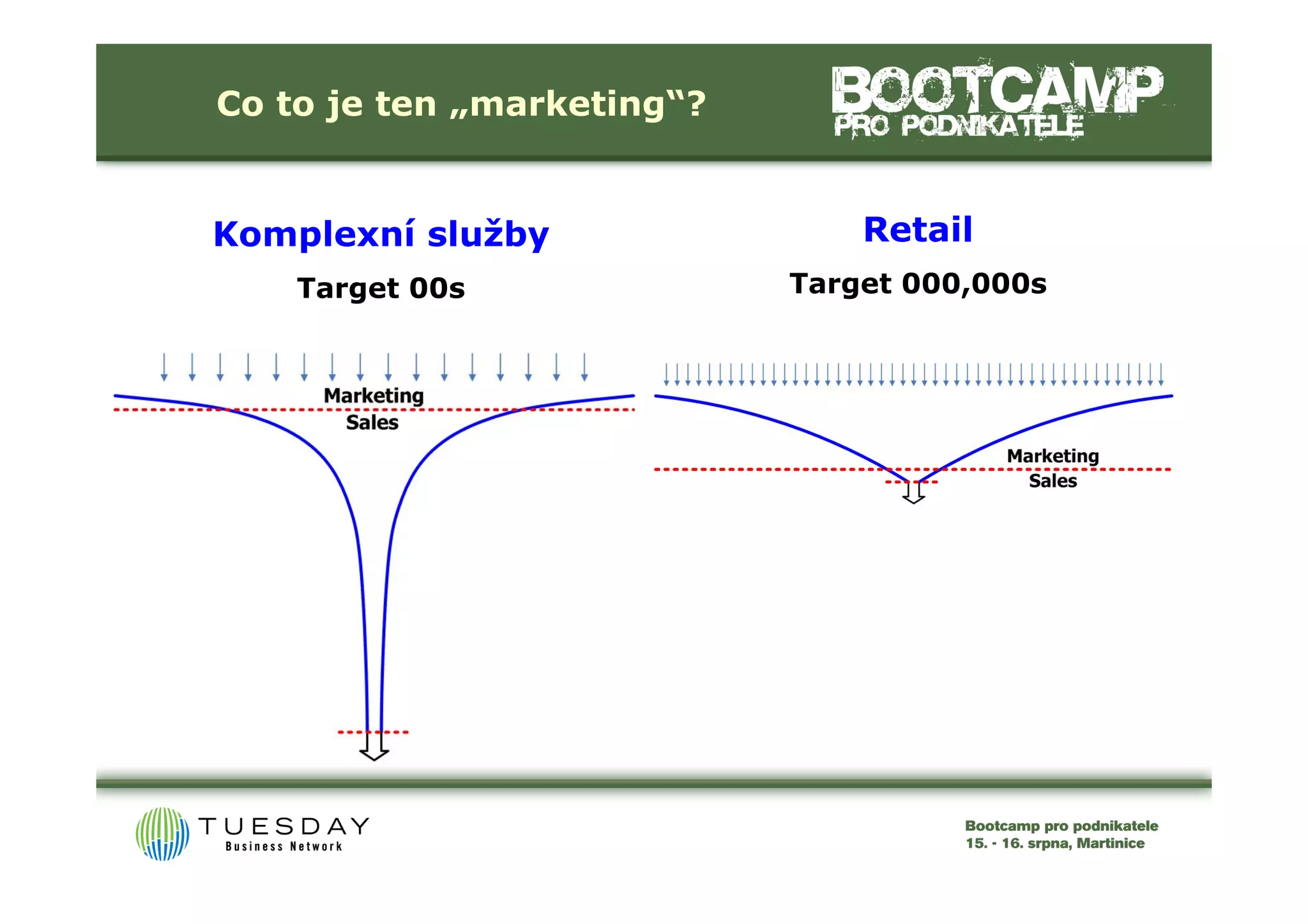 Co to je ten „marketing“?

BOOTCAMP
PRO PODNIKATELE

Komplexní služby

Target 00s

Marketing
Sales

Retail

Target 000,000s

Marketing
Sales

TUESDAY
Business Network

Bootcamp pro podnikatele
15. - 16. srpna, Martinice